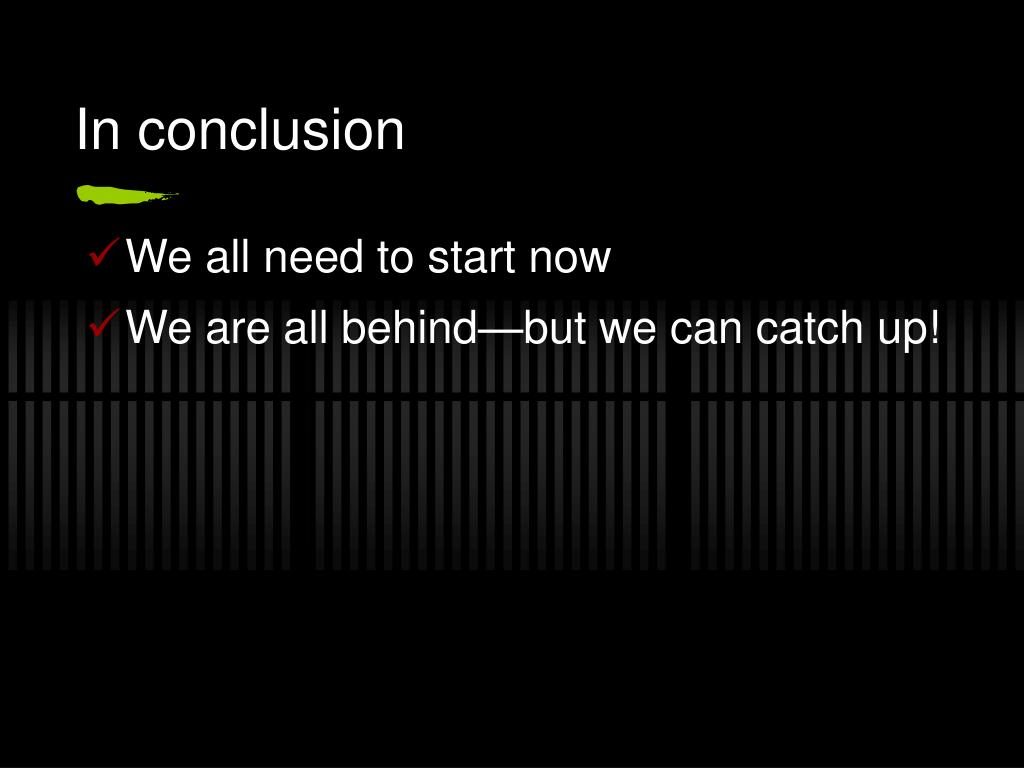 In conclusion

✓ We all need to start now
✓ We are all behind—but we can catch up!